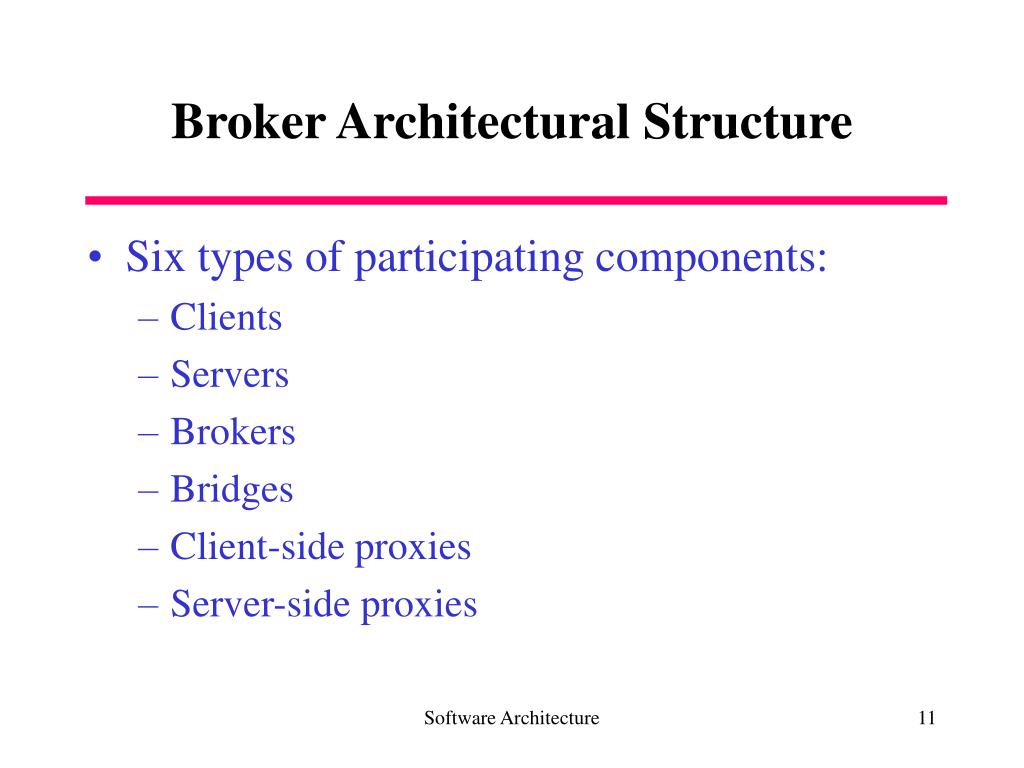 Broker Architectural Structure

• Six types of participating components:
– Clients
– Servers
– Brokers
– Bridges
– Client-side proxies
– Server-side proxies

Software Architecture

11